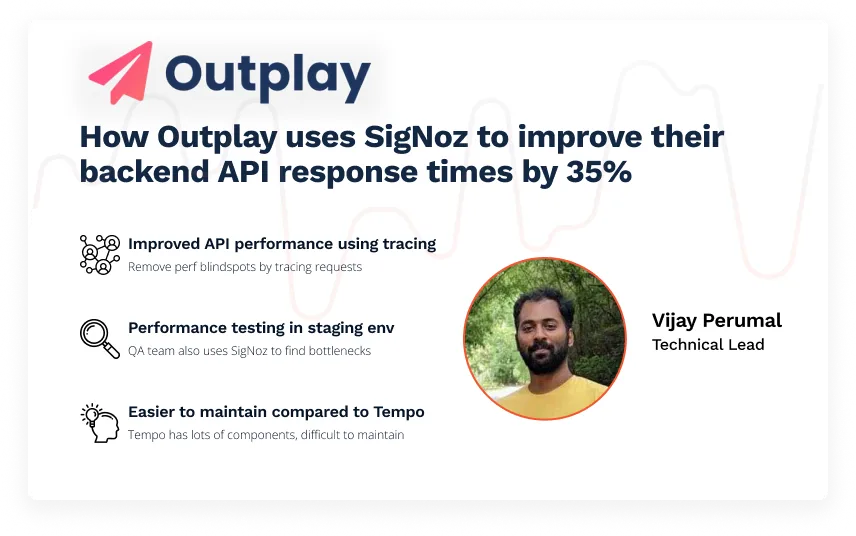 Outplay

How Outplay uses SigNoz to improve their backend API response times by 35%

Improved API performance using tracing
Remove perf blindspots by tracing requests

Performance testing in staging env
QA team also uses SigNoz to find bottlenecks

Easier to maintain compared to Tempo
Tempo has lots of components, difficult to maintain

Vijay Perumal
Technical Lead